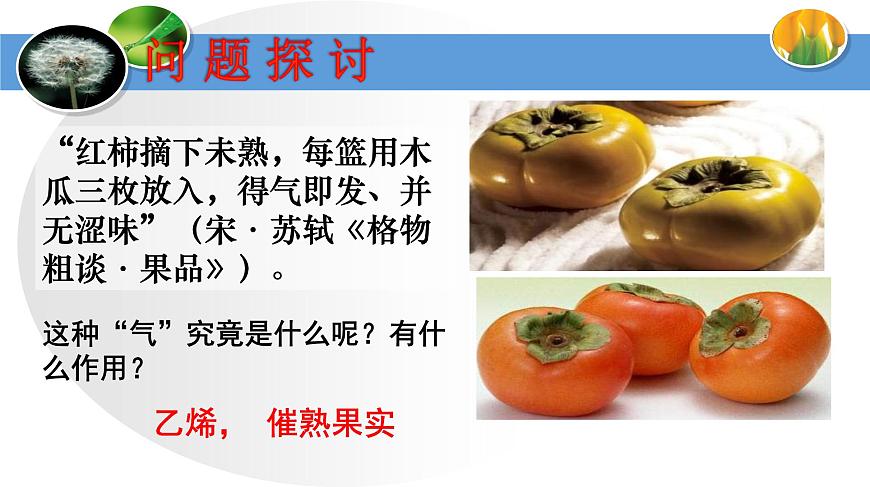 问题探讨

“红柿摘下未熟，每篮用木瓜三枚放入，得气即发、并无涩味”（宋·苏轼《格物粗谈·果品》）。

这种“气”究竟是什么呢？有什么作用？

乙烯， 催熟果实